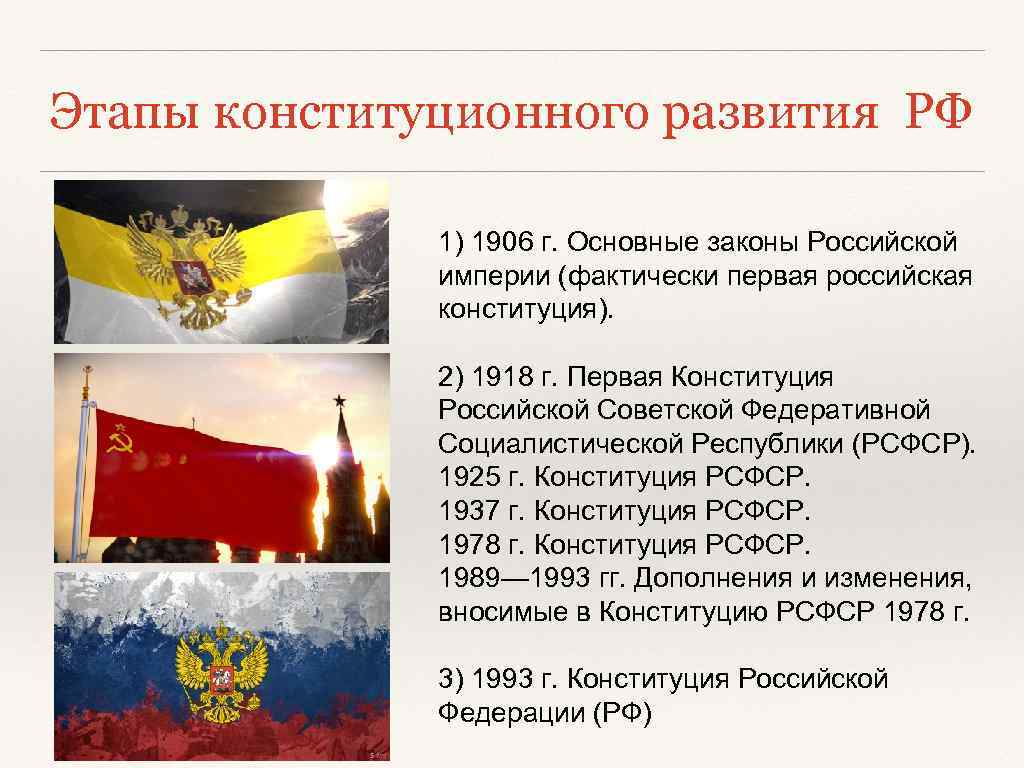 Этапы конституционного развития РФ

1) 1906 г. Основные законы Российской империи (фактически первая российская конституция).

2) 1918 г. Первая Конституция Российской Советской Федеративной Социалистической Республики (РСФСР).
1925 г. Конституция РСФСР.
1937 г. Конституция РСФСР.
1978 г. Конституция РСФСР.
1989—1993 гг. Дополнения и изменения, вносимые в Конституцию РСФСР 1978 г.

3) 1993 г. Конституция Российской Федерации (РФ)